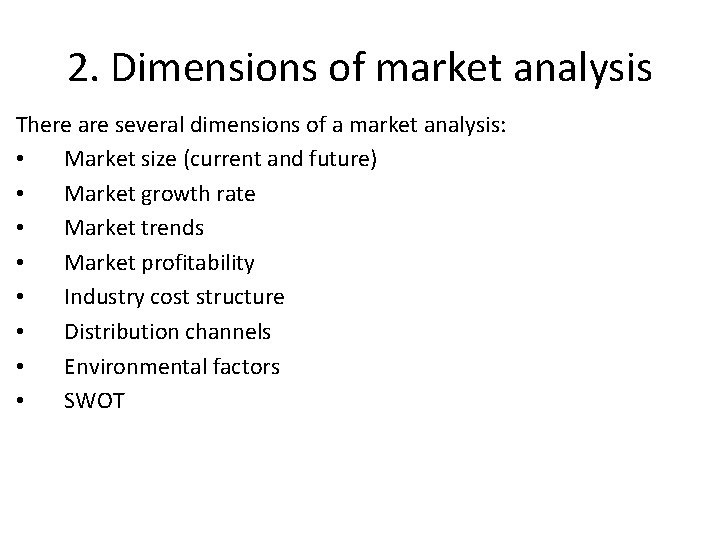 2. Dimensions of market analysis

There are several dimensions of a market analysis:

• Market size (current and future)
• Market growth rate
• Market trends
• Market profitability
• Industry cost structure
• Distribution channels
• Environmental factors
• SWOT